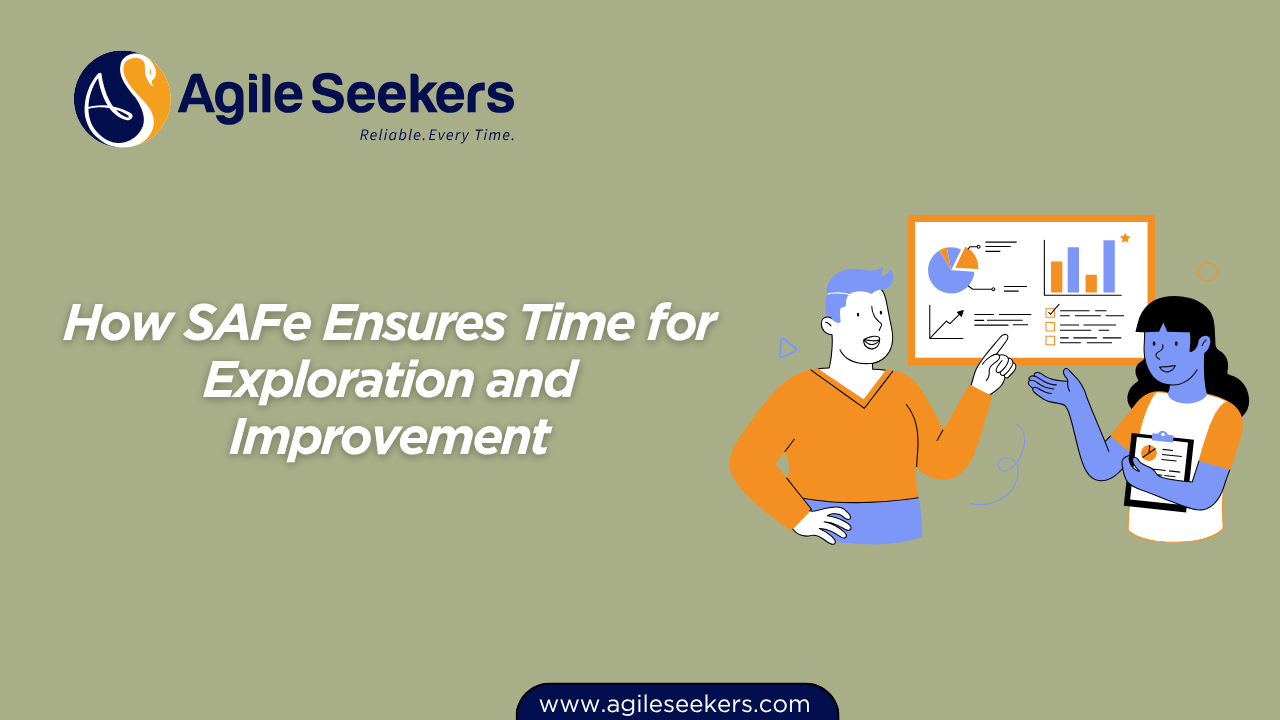 AS Agile Seekers
Reliable. Every Time.

How SAFe Ensures Time for Exploration and Improvement

www.agileseekers.com